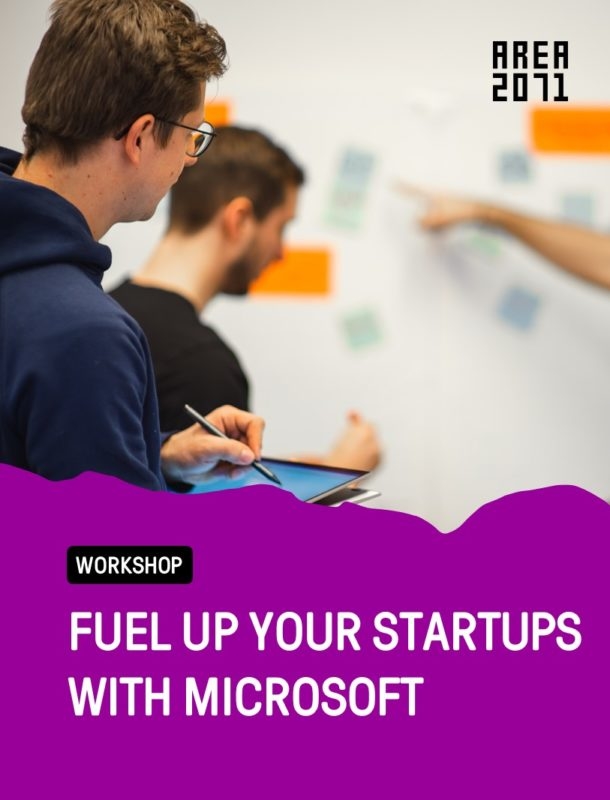 AREA 2071

WORKSHOP

FUEL UP YOUR STARTUPS WITH MICROSOFT